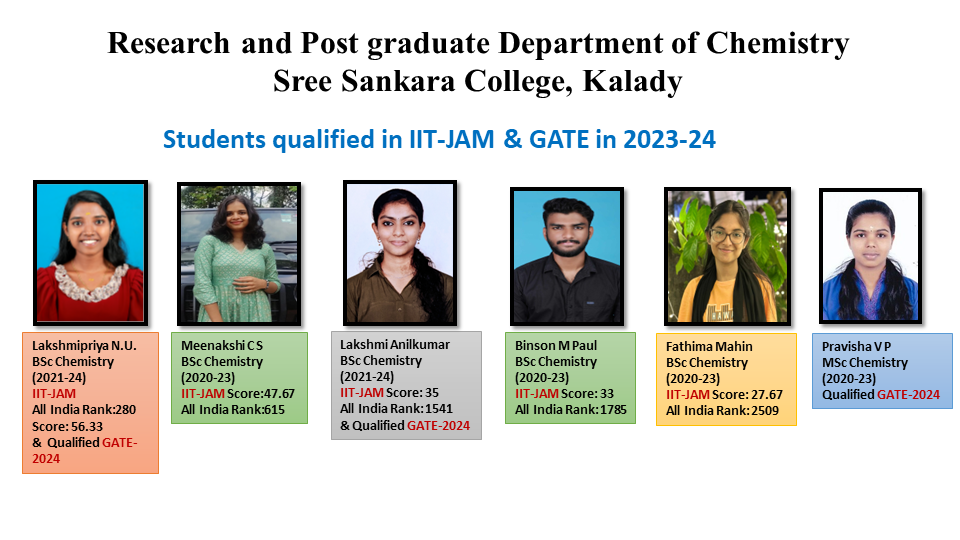 Research and Post graduate Department of Chemistry
Sree Sankara College, Kalady

Students qualified in IIT-JAM & GATE in 2023-24

Lakshmipriya N.U.
BSc Chemistry
(2021-24)
IIT-JAM
All India Rank:280
Score: 56.33
& Qualified GATE-2024

Meenakshi C S
BSc Chemistry
(2020-23)
IIT-JAM Score:47.67
All India Rank:615

Lakshmi Anilkumar
BSc Chemistry
(2021-24)
IIT-JAM Score: 35
All India Rank: 1541
& Qualified GATE-2024

Binson M Paul
BSc Chemistry
(2020-23)
IIT-JAM Score: 33
All India Rank: 1785

Fathima Mahin
BSc Chemistry
(2020-23)
IIT-JAM Score: 27.67
All India Rank: 2509

Pravisha V P
MSc Chemistry
(2020-23)
Qualified GATE-2024